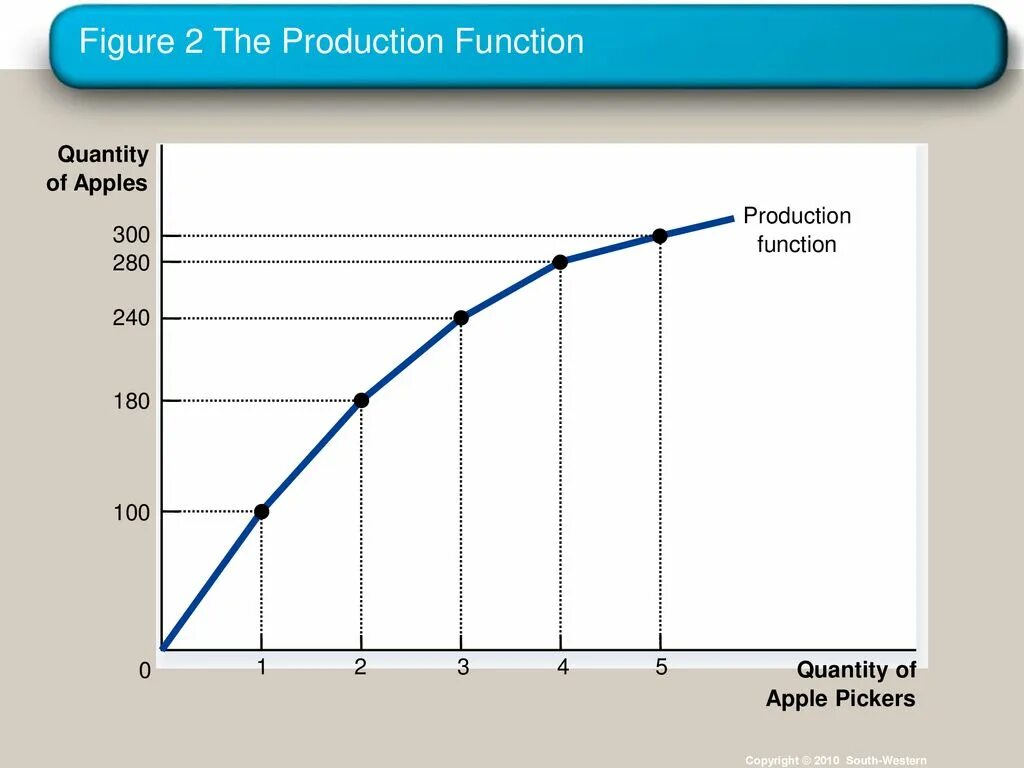 Figure 2 The Production Function

Quantity of Apples

300
280
240
180
100
0

Production function

1
2
3
4
5

Quantity of Apple Pickers

Copyright © 2010 South-Western